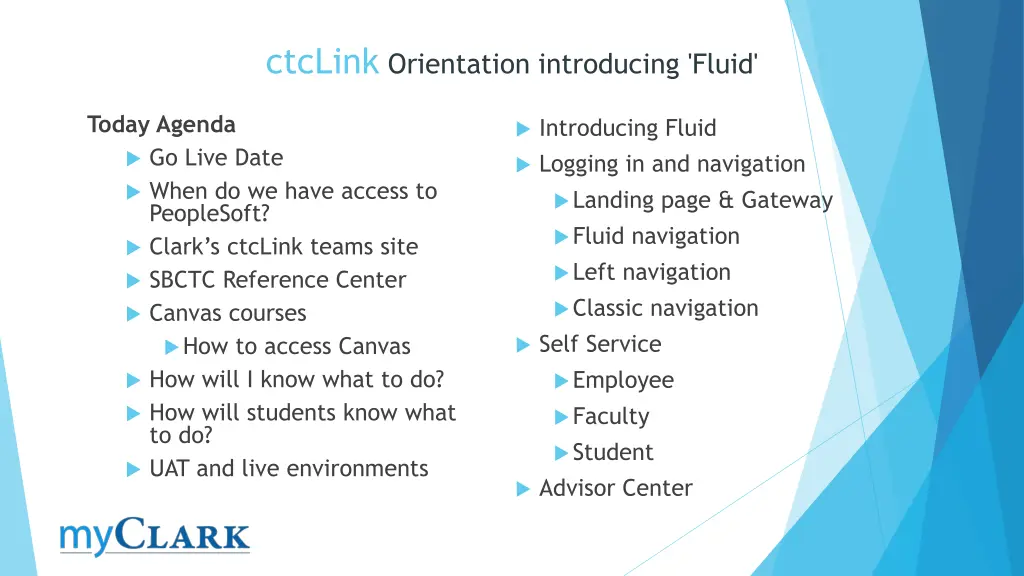 ctcLink Orientation introducing 'Fluid'

Today Agenda

Go Live Date

When do we have access to PeopleSoft?

Clark's ctcLink teams site

SBCTC Reference Center

Canvas courses

How to access Canvas

How will I know what to do?

How will students know what to do?

UAT and live environments

Introducing Fluid

Logging in and navigation

Landing page & Gateway

Fluid navigation

Left navigation

Classic navigation

Self Service

Employee

Faculty

Student

Advisor Center

myCLARK